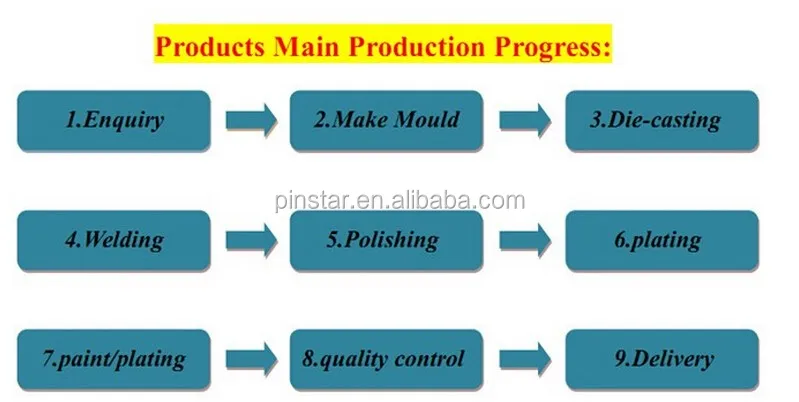 Products Main Production Progress:

1.Enquiry

2.Make Mould

3.Die-casting

pinstar.en.alibaba.com

4.Welding

5.Polishing

6.plating

7.paint/plating

8.quality control

9.Delivery